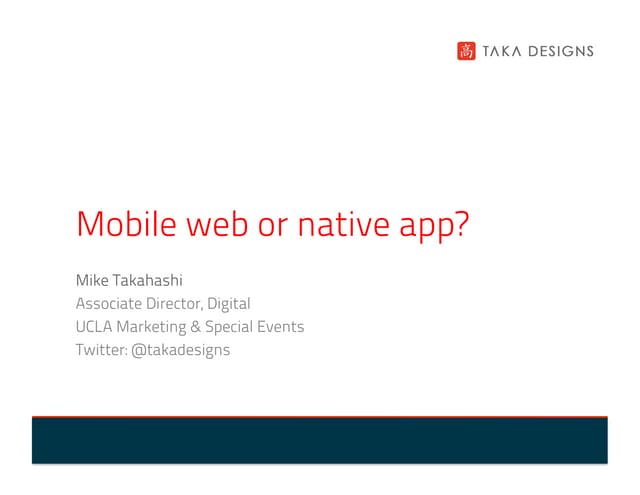 高 TAKA DESIGNS

Mobile web or native app?

Mike Takahashi
Associate Director, Digital
UCLA Marketing & Special Events
Twitter: @takadesigns